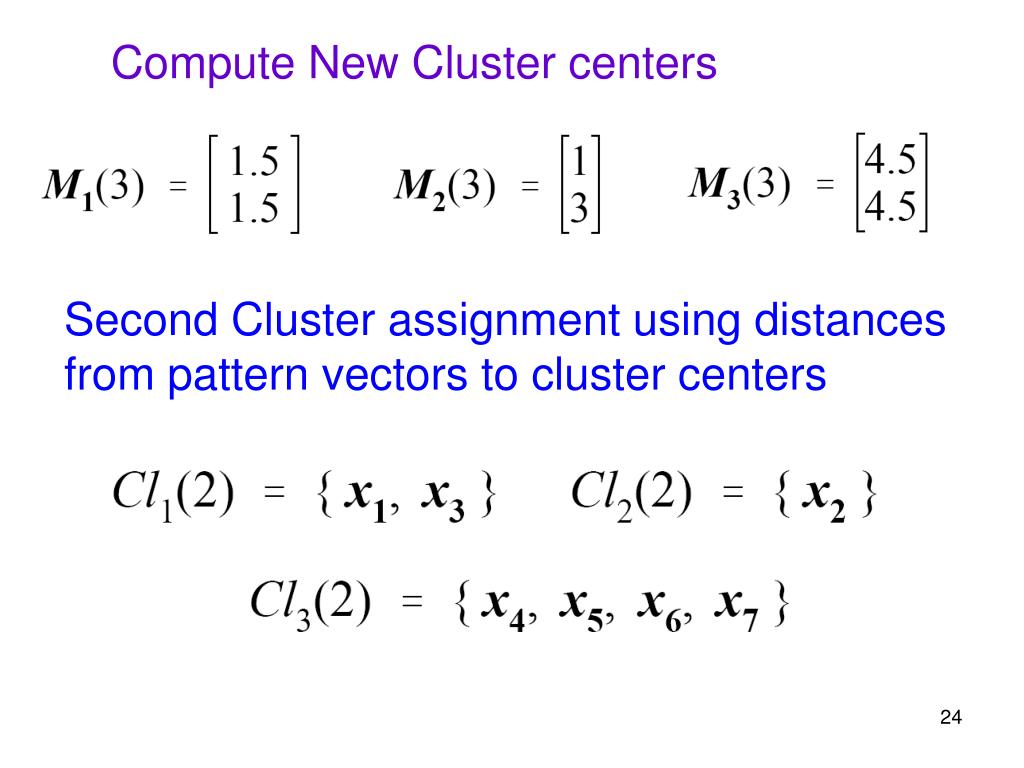 Compute New Cluster centers

$\boldsymbol{M}_1(3) = \begin{bmatrix} 1.5 \\ 1.5 \end{bmatrix}$ $\boldsymbol{M}_2(3) = \begin{bmatrix} 1 \\ 3 \end{bmatrix}$ $\boldsymbol{M}_3(3) = \begin{bmatrix} 4.5 \\ 4.5 \end{bmatrix}$

Second Cluster assignment using distances from pattern vectors to cluster centers

$Cl_1(2) = \{ \boldsymbol{x}_1, \boldsymbol{x}_3 \}$ $Cl_2(2) = \{ \boldsymbol{x}_2 \}$

$Cl_3(2) = \{ \boldsymbol{x}_4, \boldsymbol{x}_5, \boldsymbol{x}_6, \boldsymbol{x}_7 \}$

24